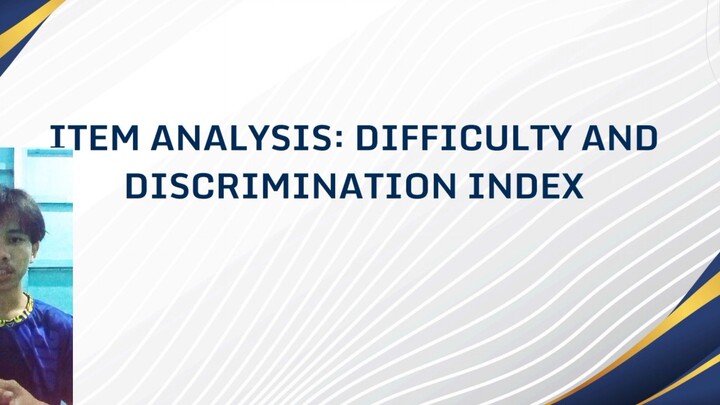 ITEM ANALYSIS: DIFFICULTY AND DISCRIMINATION INDEX